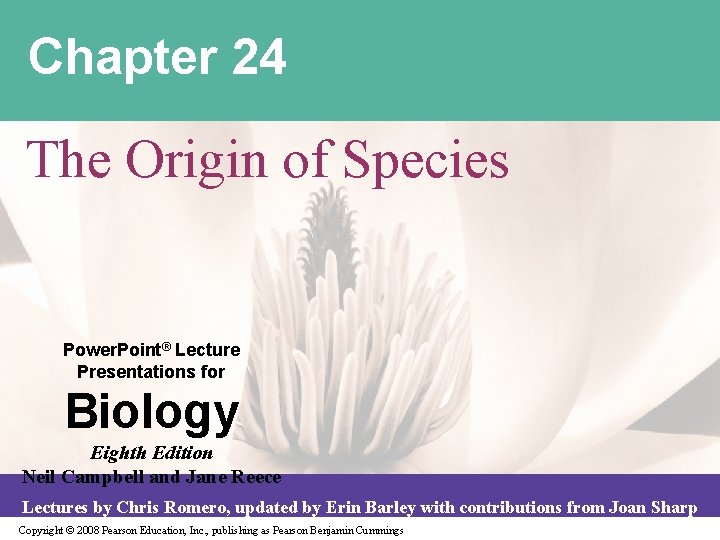 Chapter 24

The Origin of Species

PowerPoint® Lecture Presentations for

Biology

Eighth Edition

Neil Campbell and Jane Reece

Lectures by Chris Romero, updated by Erin Barley with contributions from Joan Sharp

Copyright © 2008 Pearson Education, Inc., publishing as Pearson Benjamin Cummings